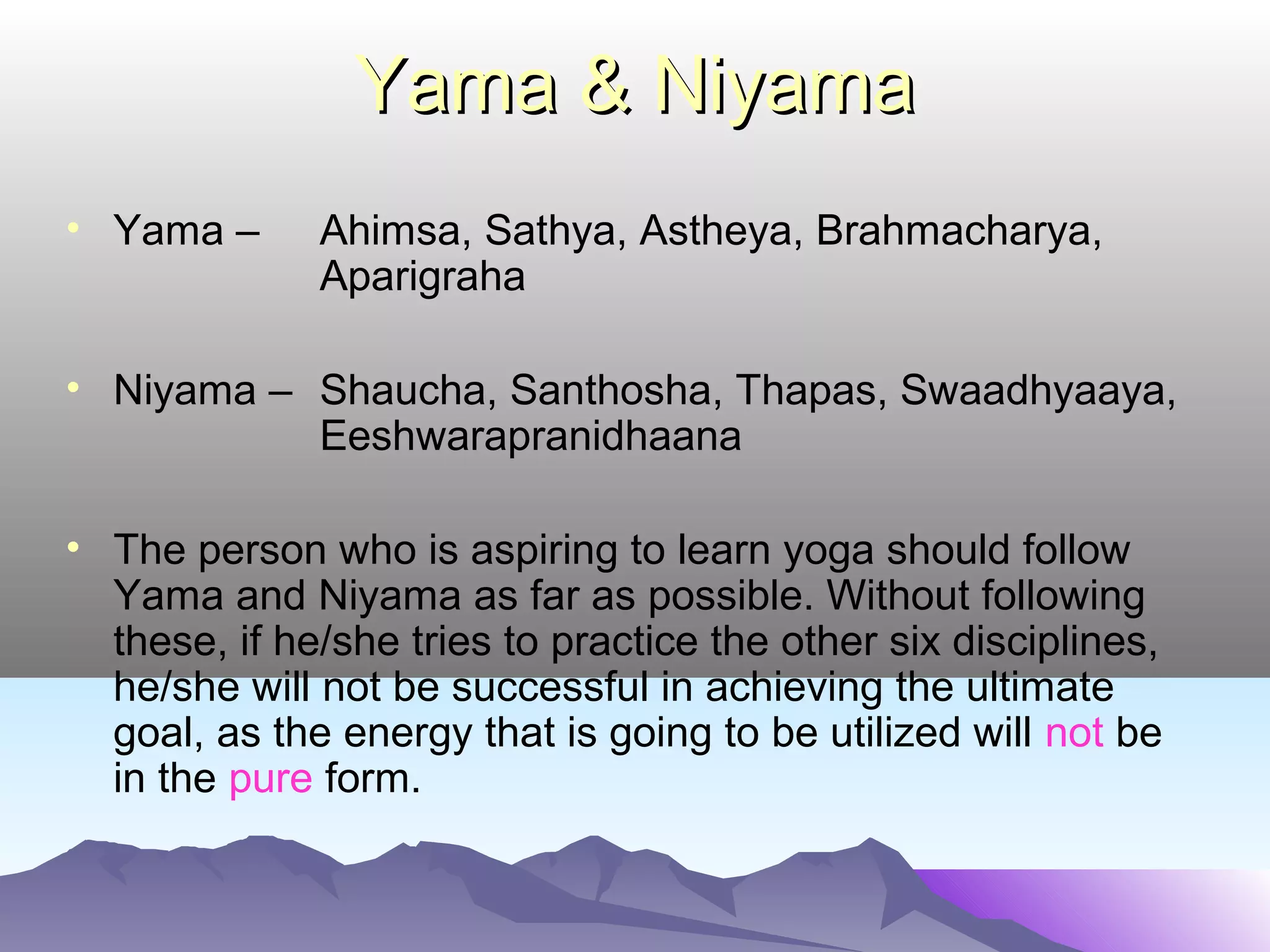 Yama & Niyama

• Yama – Ahimsa, Sathya, Astheya, Brahmacharya, Aparigraha

• Niyama – Shaucha, Santhosha, Thapas, Swaadhyaaya, Eeshwarapranidhaana

• The person who is aspiring to learn yoga should follow Yama and Niyama as far as possible. Without following these, if he/she tries to practice the other six disciplines, he/she will not be successful in achieving the ultimate goal, as the energy that is going to be utilized will not be in the pure form.